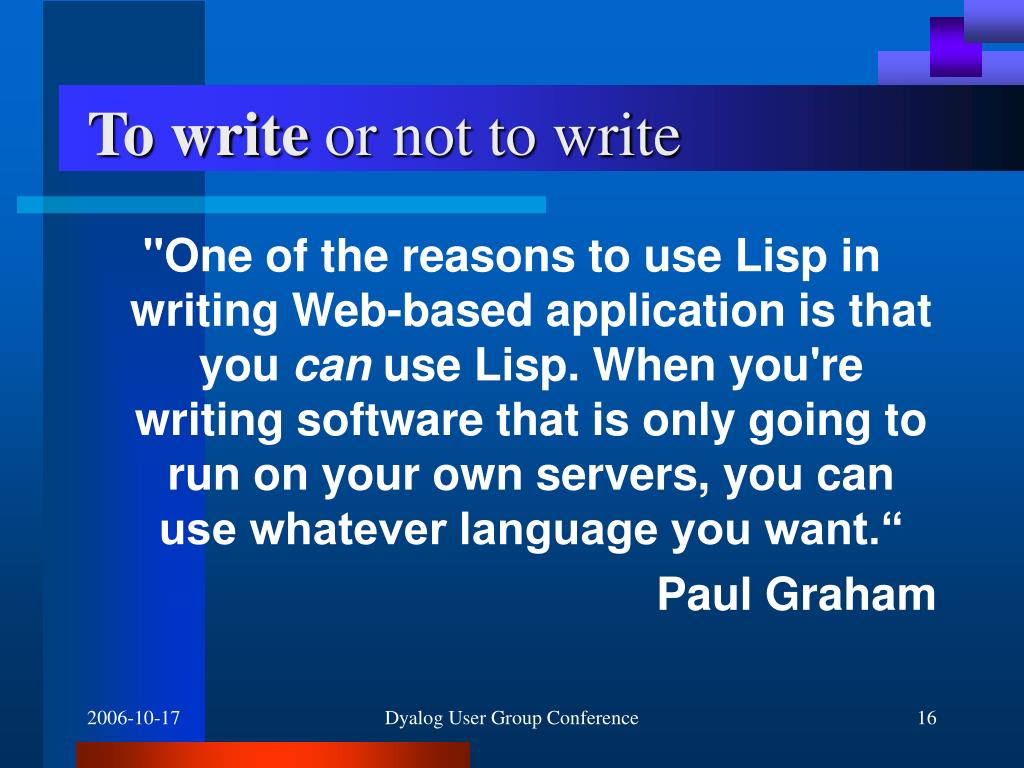 To write or not to write

"One of the reasons to use Lisp in writing Web-based application is that you can use Lisp. When you're writing software that is only going to run on your own servers, you can use whatever language you want.“

Paul Graham

2006-10-17

Dyalog User Group Conference

16